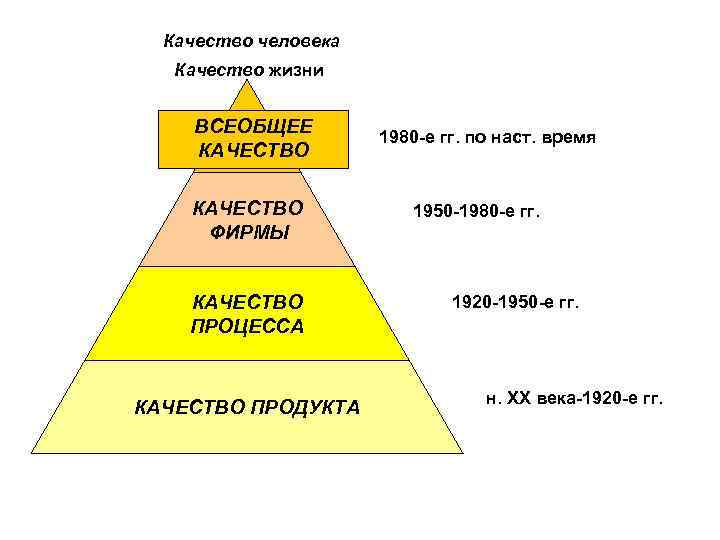 Качество человека

Качество жизни

ВСЕОБЩЕЕ КАЧЕСТВО

1980-е гг. по наст. время

КАЧЕСТВО ФИРМЫ

1950-1980-е гг.

КАЧЕСТВО ПРОЦЕССА

1920-1950-е гг.

КАЧЕСТВО ПРОДУКТА

н. XX века-1920-е гг.